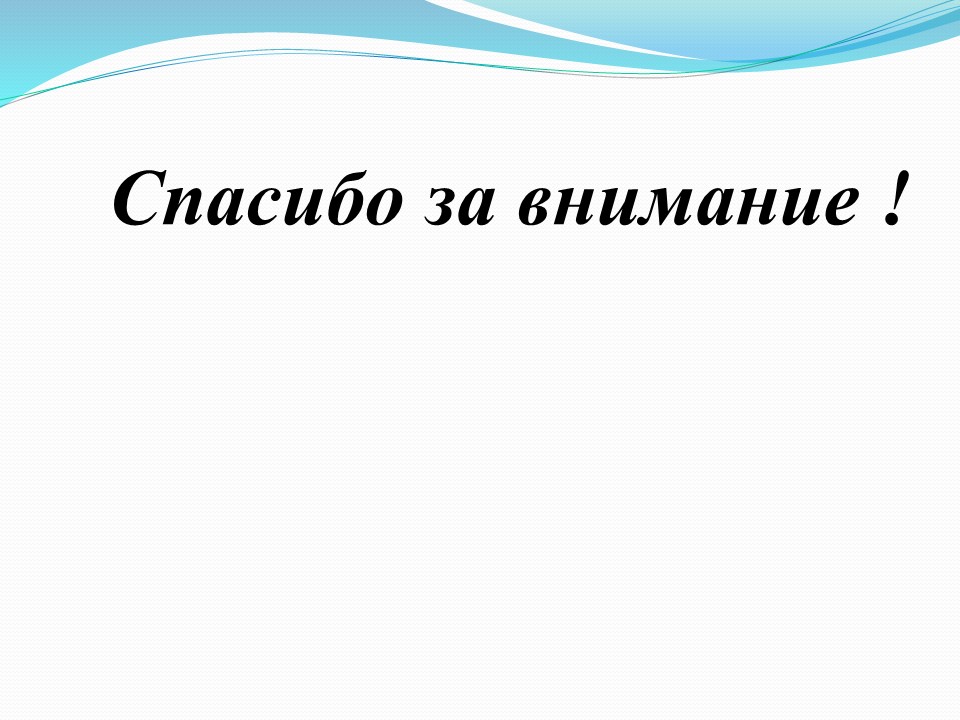 Спасибо за внимание !